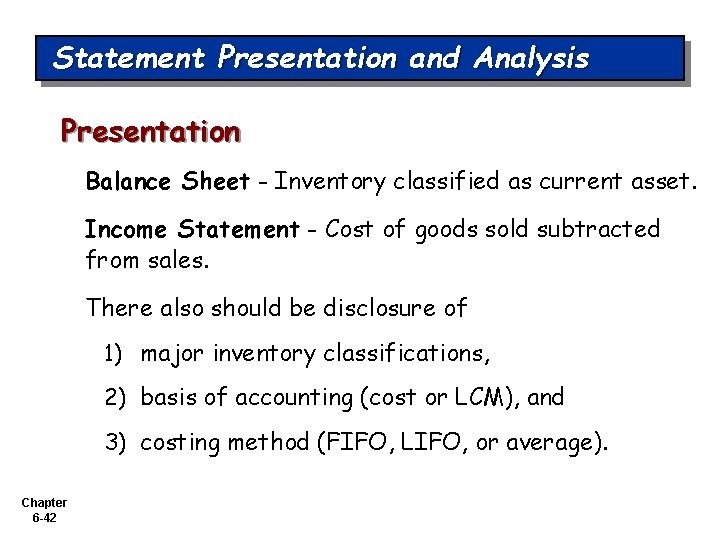 Statement Presentation and Analysis

Presentation

Balance Sheet - Inventory classified as current asset.

Income Statement - Cost of goods sold subtracted from sales.

There also should be disclosure of

1) major inventory classifications,

2) basis of accounting (cost or LCM), and

3) costing method (FIFO, LIFO, or average).

Chapter 6-42